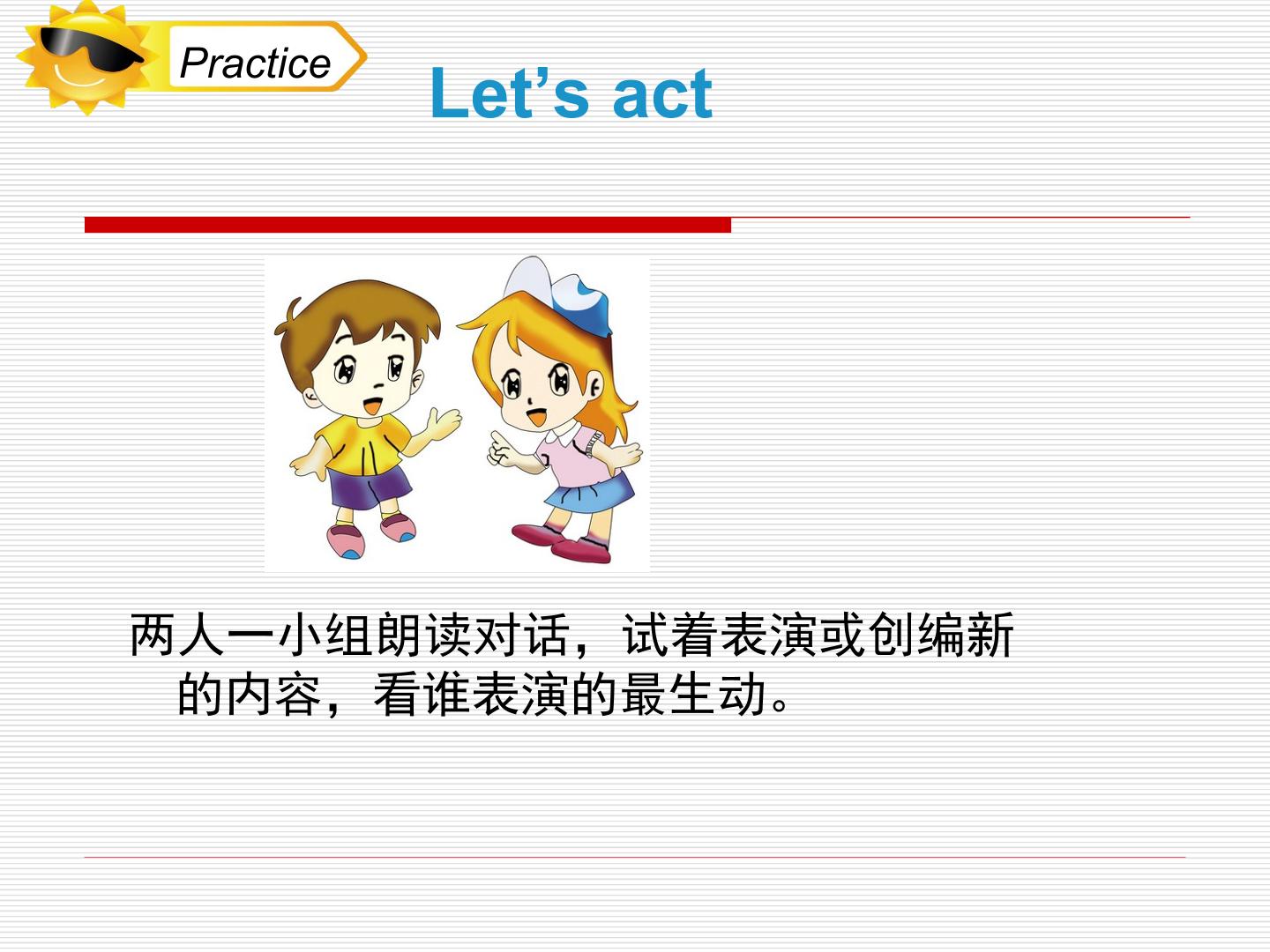 Practice

Let’s act

两人一小组朗读对话，试着表演或创编新的内容，看谁表演的最生动。